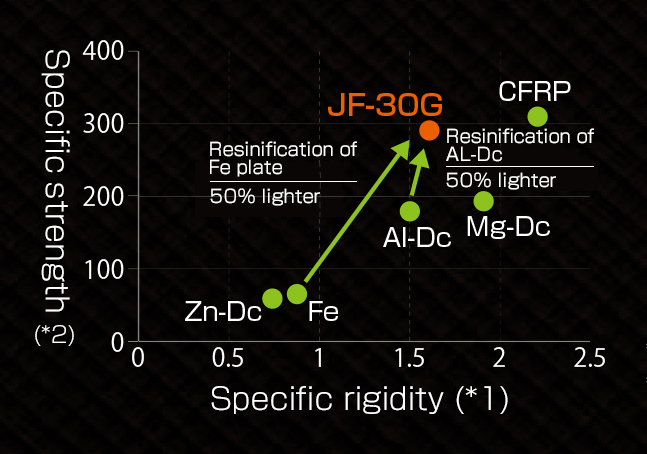 Specific strength (*2)

400
300
200
100
0

JF-30G
CFRP
Resinification of Fe plate
50% lighter
Resinification of AL-Dc
50% lighter
Al-Dc
Mg-Dc
Zn-Dc
Fe

0
0.5
1
1.5
2
2.5

Specific rigidity (*1)